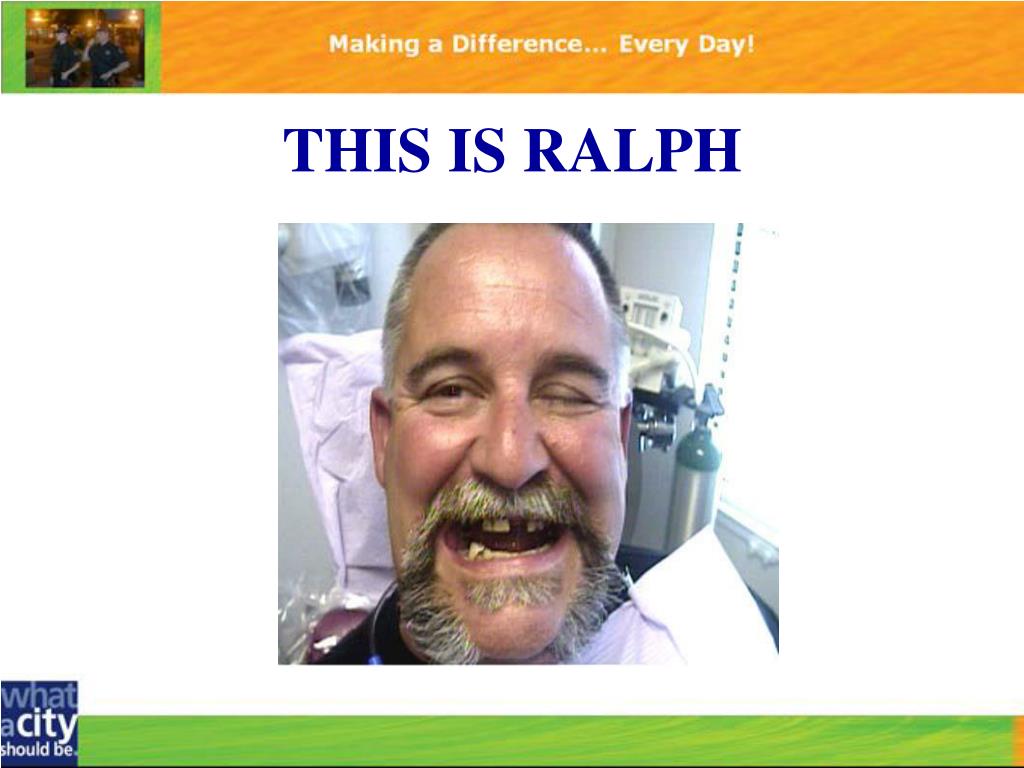 Making a Difference... Every Day!

THIS IS RALPH

what a city should be.